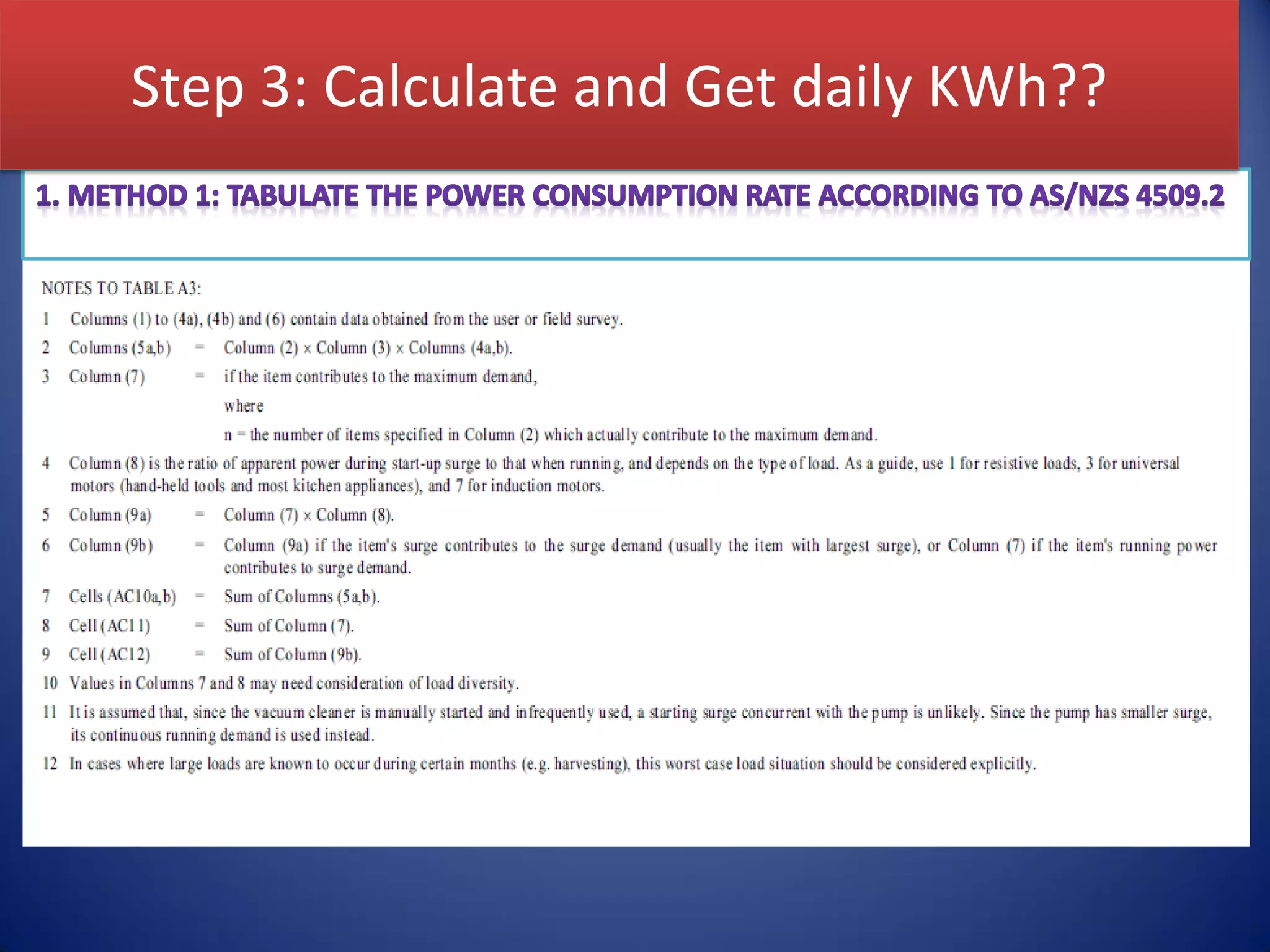 Step 3: Calculate and Get daily KWh??

1. METHOD 1: TABULATE THE POWER CONSUMPTION RATE ACCORDING TO AS/NZS 4509.2

NOTES TO TABLE A3:

1 Columns (1) to (4a), (4b) and (6) contain data obtained from the user or field survey.

2 Columns (5a,b) = Column (2) × Column (3) × Columns (4a,b).

3 Column (7) = if the item contributes to the maximum demand,

where

n = the number of items specified in Column (2) which actually contribute to the maximum demand.

4 Column (8) is the ratio of apparent power during start-up surge to that when running, and depends on the type of load. As a guide, use 1 for resistive loads, 3 for universal motors (hand-held tools and most kitchen appliances), and 7 for induction motors.

5 Column (9a) = Column (7) × Column (8).

6 Column (9b) = Column (9a) if the item's surge contributes to the surge demand (usually the item with largest surge), or Column (7) if the item's running power contributes to surge demand.

7 Cells (AC10a,b) = Sum of Columns (5a,b).

8 Cell (AC11) = Sum of Column (7).

9 Cell (AC12) = Sum of Column (9b).

10 Values in Columns 7 and 8 may need consideration of load diversity.

11 It is assumed that, since the vacuum cleaner is manually started and infrequently used, a starting surge concurrent with the pump is unlikely. Since the pump has smaller surge, its continuous running demand is used instead.

12 In cases where large loads are known to occur during certain months (e.g. harvesting), this worst case load situation should be considered explicitly.